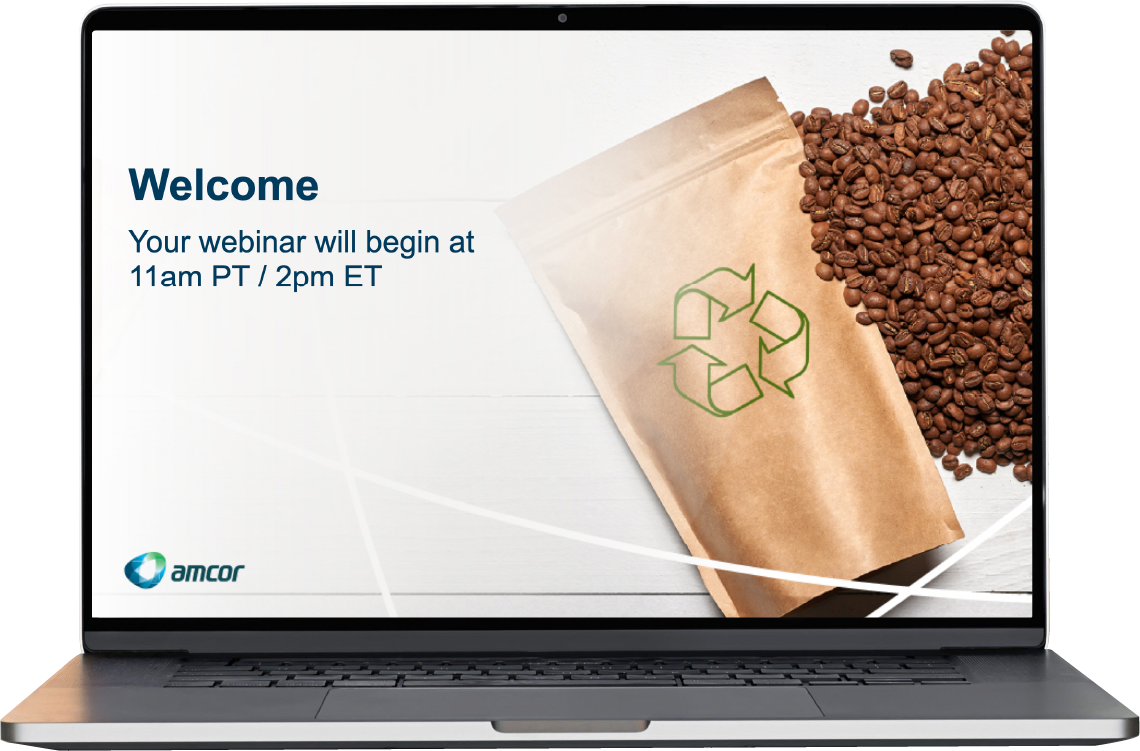 Welcome

Your webinar will begin at 11am PT / 2pm ET

amcor